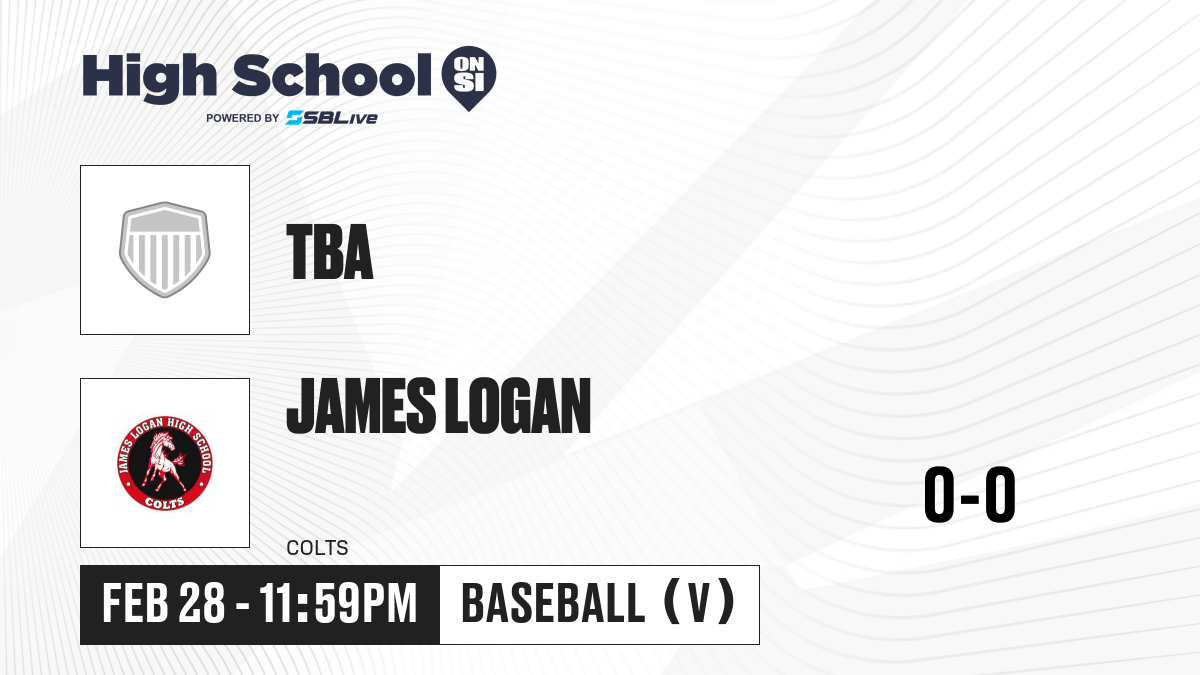 High School ON SI
POWERED BY SBLive

TBA

JAMES LOGAN HIGH SCHOOL
COLTS

JAMES LOGAN

COLTS

0-0

FEB 28 - 11:59PM

BASEBALL (V)